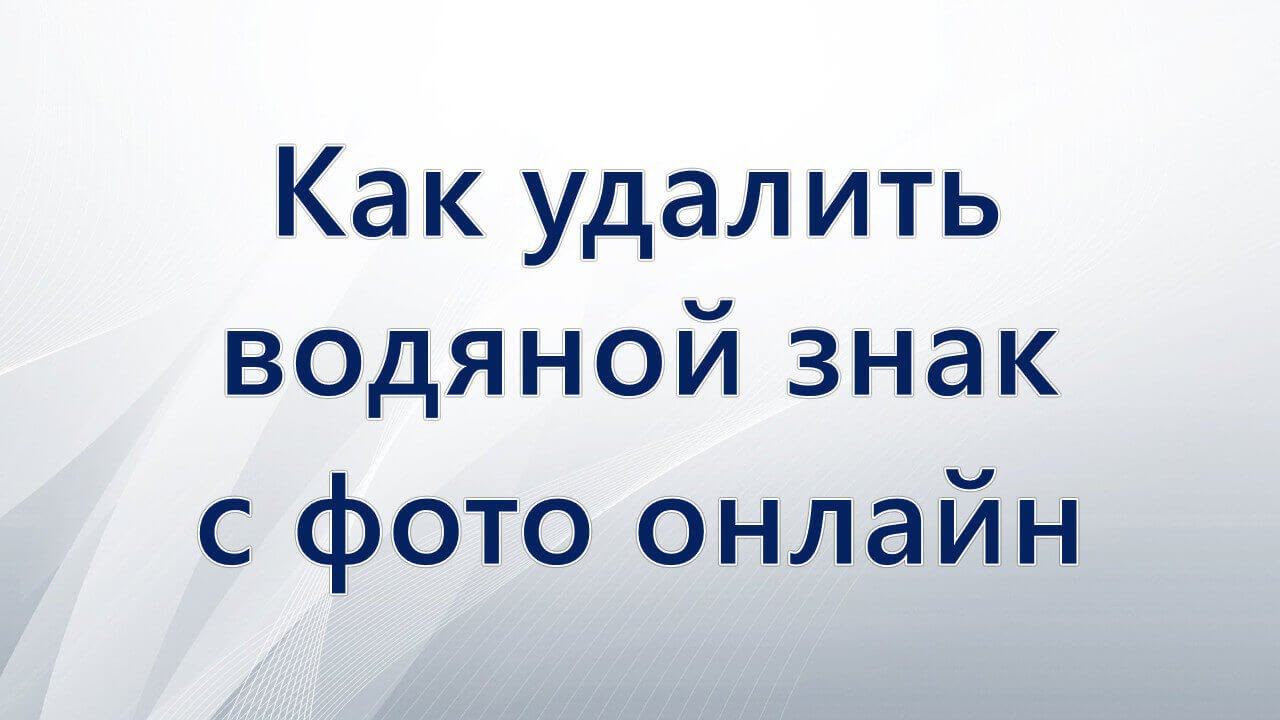 Как удалить водяной знак с фото онлайн